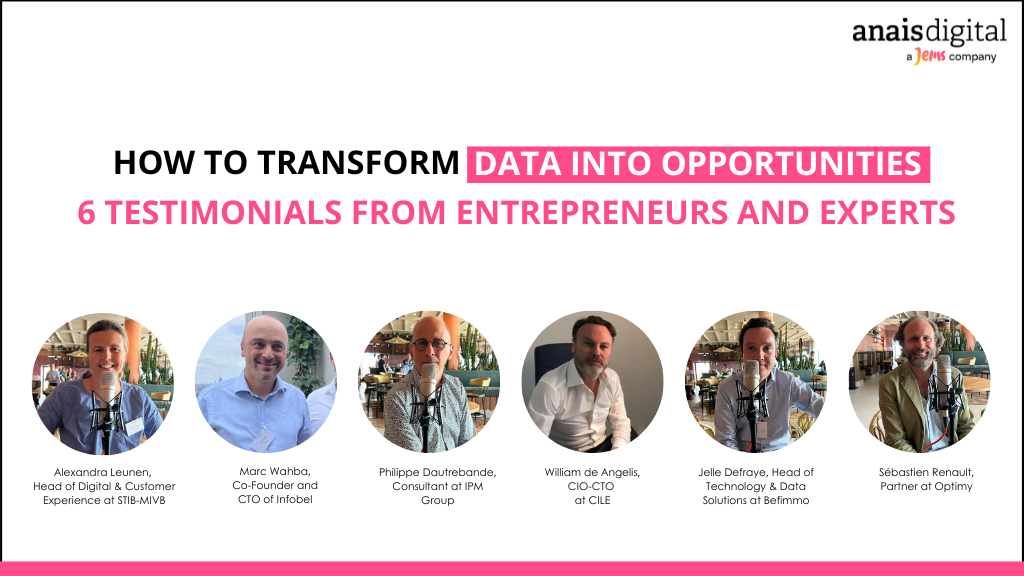 anaisdigital
a Jems company

HOW TO TRANSFORM DATA INTO OPPORTUNITIES
6 TESTIMONIALS FROM ENTREPRENEURS AND EXPERTS

Alexandra Leunen, Head of Digital & Customer Experience at STIB-MIVB

Marc Wahba, Co-Founder and CTO of Infobel

Philippe Dautrebande, Consultant at IPM Group

William de Angelis, CIO-CTO at CILE

Jelle Defraye, Head of Technology & Data Solutions at Befimmo

Sébastien Renault, Partner at Optimy